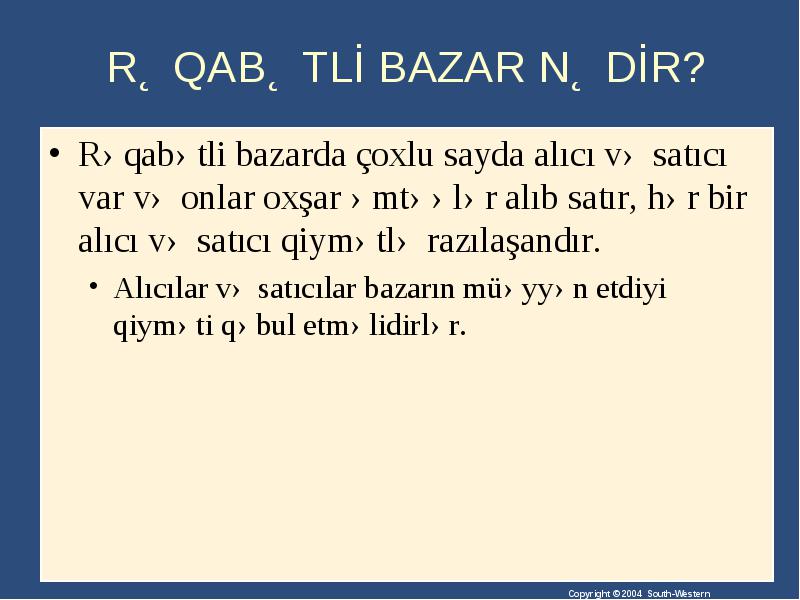 R˛ QAB˛ TLİ BAZAR N˛ DİR?

• R› qab› tli bazarda çoxlu sayda alıcı v› satıcı var v› onlar oxşar › mt› › l› r alıb satır, h› r bir alıcı v› satıcı qiym› tl› razılaşandır.

• Alıcılar v› satıcılar bazarın mü› yy› n etdiyi qiym› ti q› bul etm› lidirl› r.

Copyright © 2004 South-Western